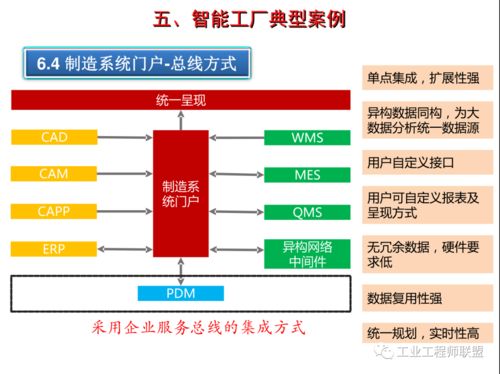 五、智能工厂典型案例

6.4 制造系统门户-总线方式

统一呈现

CAD

CAM

CAPP

ERP

制造系统门户

WMS

MES

QMS

异构网络中间件

PDM

采用企业服务总线的集成方式

单点集成，扩展性强

异构数据同构，为大数据分析统一数据源

用户自定义接口

用户可自定义报表及呈现方式

无冗余数据，硬件要求低

数据复用性强

统一规划，实时性高

工业工程师联盟